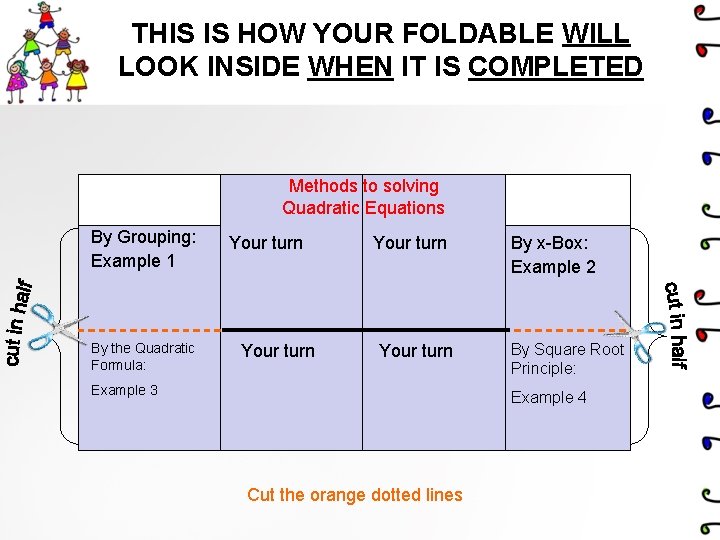 THIS IS HOW YOUR FOLDABLE WILL LOOK INSIDE WHEN IT IS COMPLETED

Methods to solving Quadratic Equations

By Grouping: Example 1

Your turn

Your turn

By x-Box: Example 2

cut in half

cut in half

By the Quadratic Formula:

Example 3

Your turn

Your turn

By Square Root Principle:

Example 4

Cut the orange dotted lines